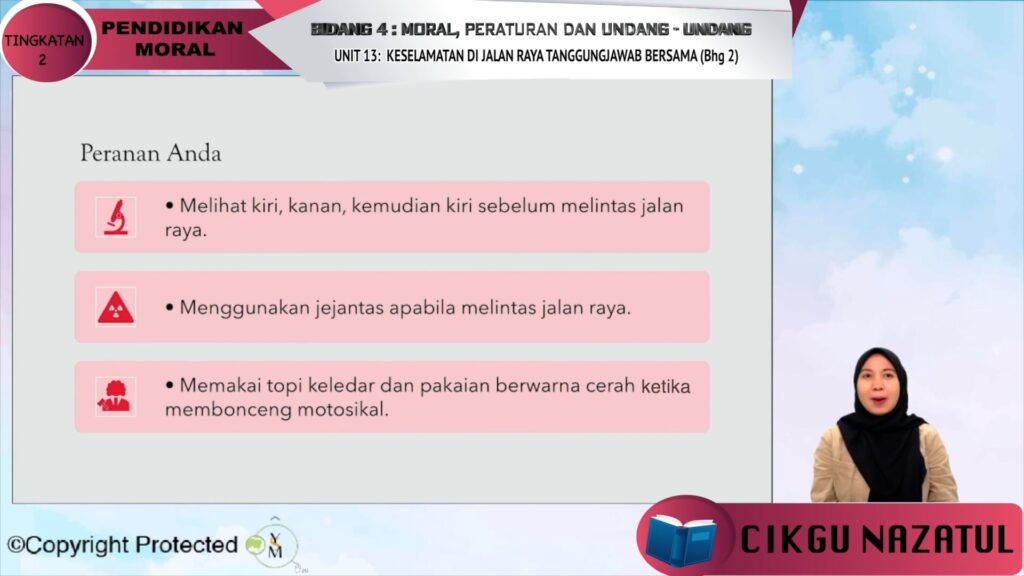 TINGKATAN 2

PENDIDIKAN MORAL

BIDANG 4 : MORAL, PERATURAN DAN UNDANG - UNDANG

UNIT 13: KESELAMATAN DI JALAN RAYA TANGGUNGJAWAB BERSAMA (Bhg 2)

Peranan Anda

• Melihat kiri, kanan, kemudian kiri sebelum melintas jalan raya.

• Menggunakan jejantas apabila melintas jalan raya.

• Memakai topi keledar dan pakaian berwarna cerah ketika membonceng motosikal.

©Copyright Protected

CIKGU NAZATUL